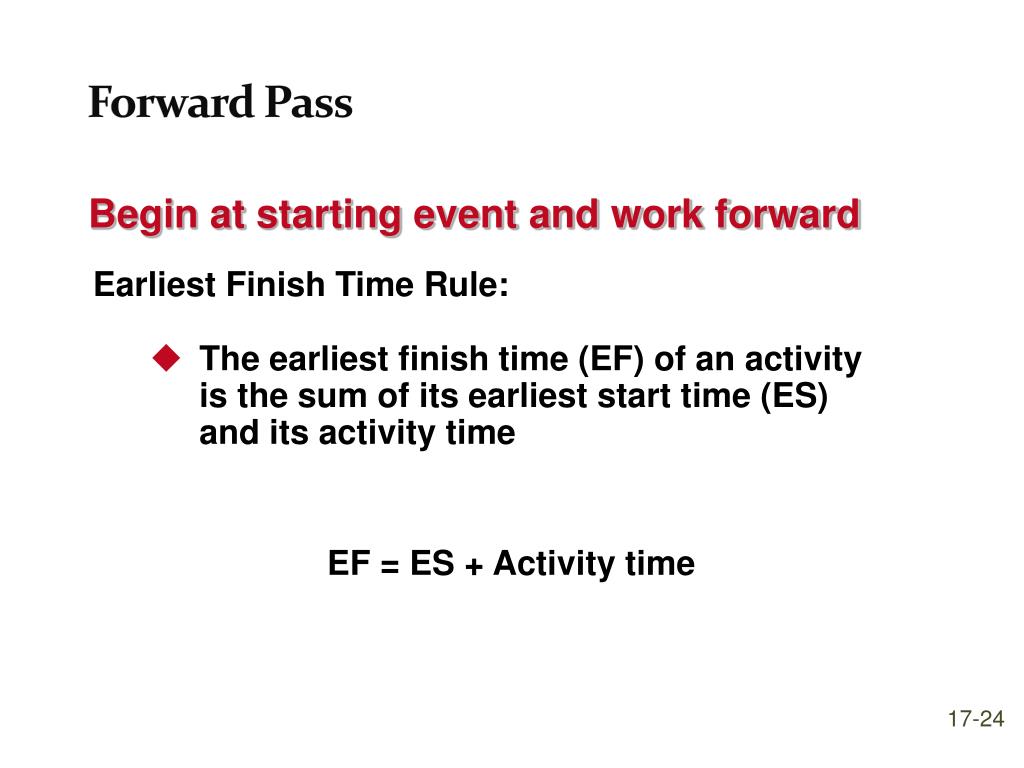 Forward Pass

Begin at starting event and work forward

Earliest Finish Time Rule:

◆ The earliest finish time (EF) of an activity is the sum of its earliest start time (ES) and its activity time

EF = ES + Activity time

17-24